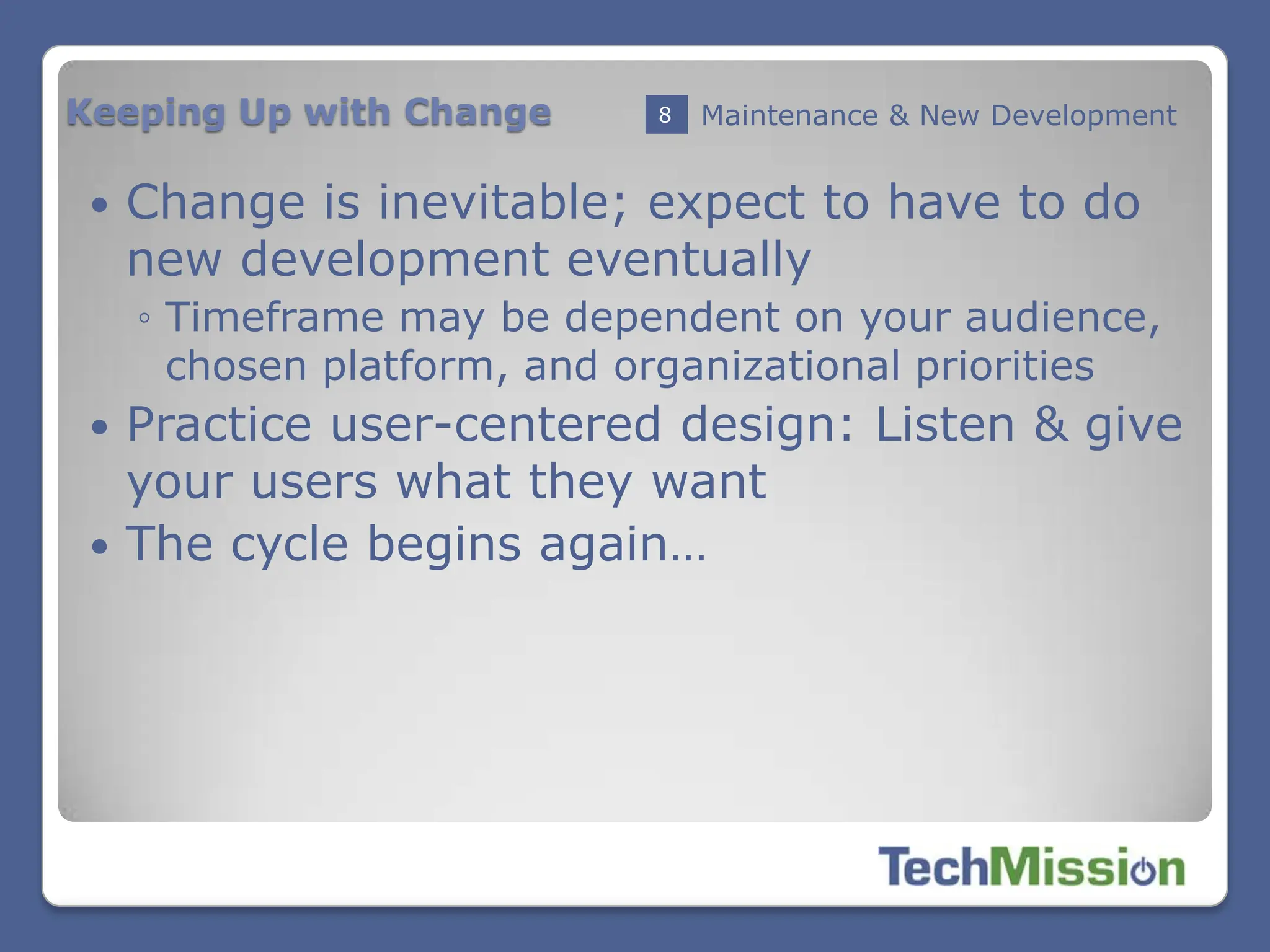 Keeping Up with Change

8 Maintenance & New Development

• Change is inevitable; expect to have to do new development eventually
◦ Timeframe may be dependent on your audience, chosen platform, and organizational priorities
• Practice user-centered design: Listen & give your users what they want
• The cycle begins again…

TechMission